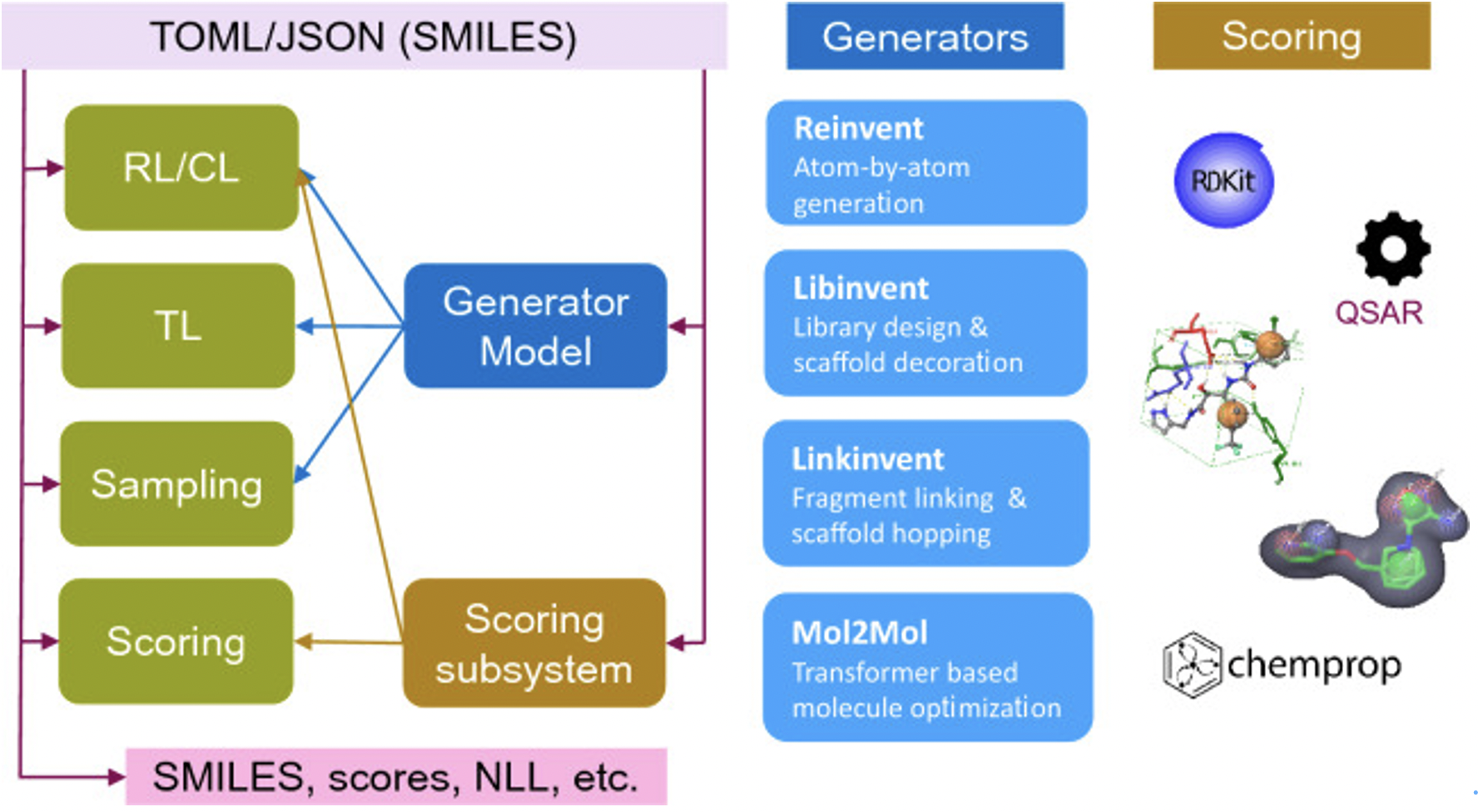 TOML/JSON (SMILES)

RL/CL

TL

Sampling

Scoring

Generator Model

Scoring subsystem

SMILES, scores, NLL, etc.

Generators

Reinvent
Atom-by-atom generation

Libinvent
Library design & scaffold decoration

Linkinvent
Fragment linking & scaffold hopping

Mol2Mol
Transformer based molecule optimization

Scoring

RDKit

QSAR

chemprop